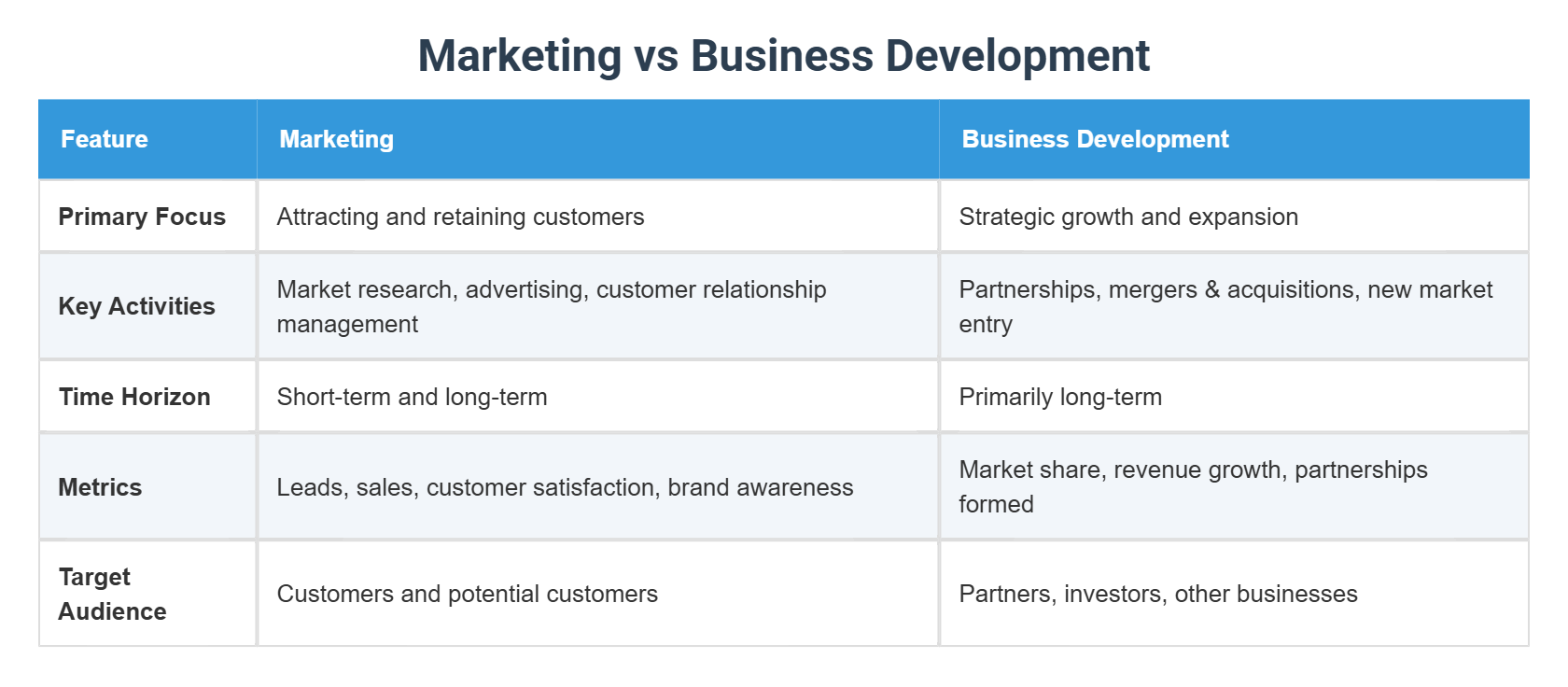 Marketing vs Business Development

| Feature | Marketing | Business Development |
|---|---|---|
| Primary Focus | Attracting and retaining customers | Strategic growth and expansion |
| Key Activities | Market research, advertising, customer relationship management | Partnerships, mergers & acquisitions, new market entry |
| Time Horizon | Short-term and long-term | Primarily long-term |
| Metrics | Leads, sales, customer satisfaction, brand awareness | Market share, revenue growth, partnerships formed |
| Target Audience | Customers and potential customers | Partners, investors, other businesses |